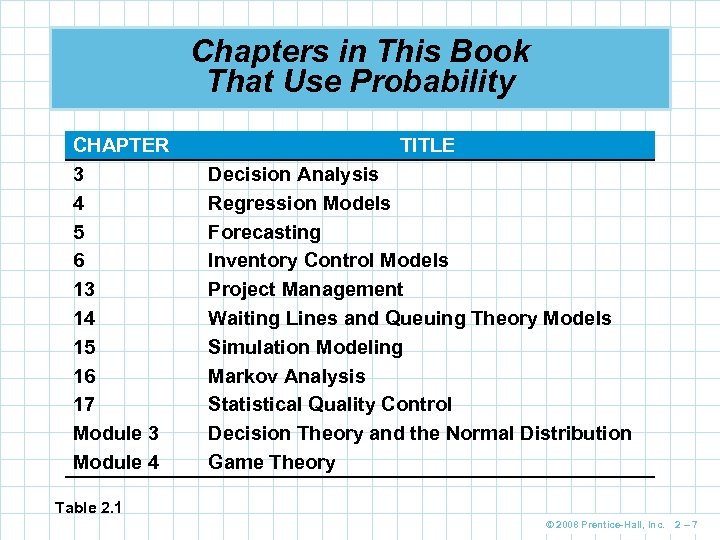 Chapters in This Book That Use Probability

| CHAPTER | TITLE |
|---|---|
| 3 | Decision Analysis |
| 4 | Regression Models |
| 5 | Forecasting |
| 6 | Inventory Control Models |
| 13 | Project Management |
| 14 | Waiting Lines and Queuing Theory Models |
| 15 | Simulation Modeling |
| 16 | Markov Analysis |
| 17 | Statistical Quality Control |
| Module 3 | Decision Theory and the Normal Distribution |
| Module 4 | Game Theory |

Table 2.1

© 2008 Prentice-Hall, Inc. 2 – 7